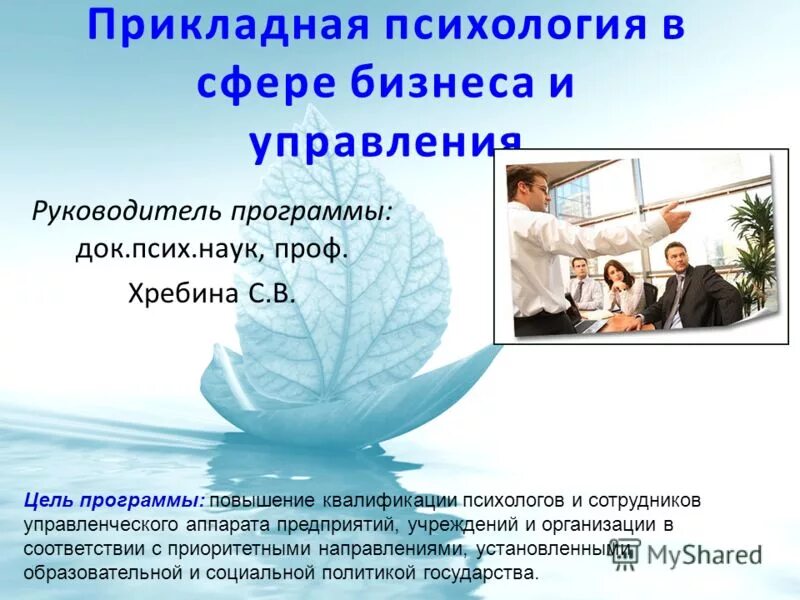 Прикладная психология в сфере бизнеса и управления

Руководитель программы: док.псих.наук, проф.

Хребина С.В.

Цель программы: повышение квалификации психологов и сотрудников управленческого аппарата предприятий, учреждений и организации в соответствии с приоритетными направлениями, установленными образовательной и социальной политикой государства.

MyShared